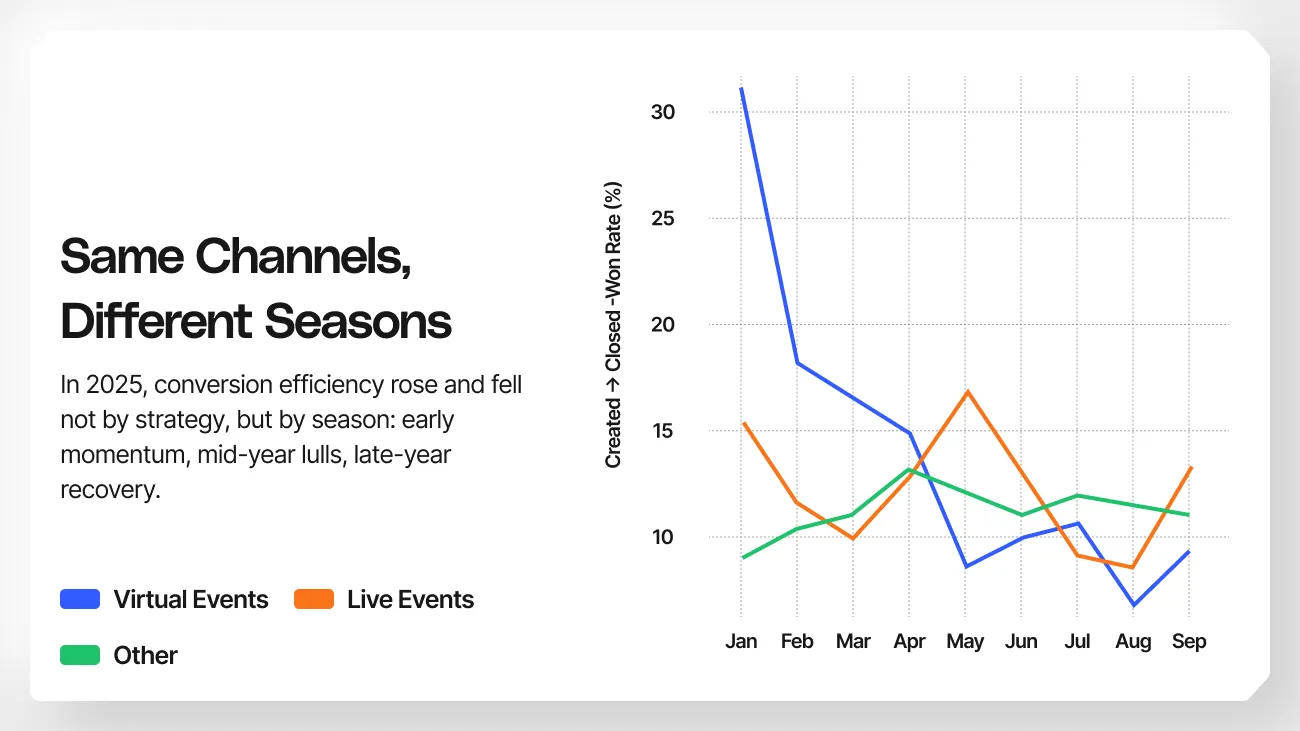 Same Channels, Different Seasons

In 2025, conversion efficiency rose and fell not by strategy, but by season: early momentum, mid-year lulls, late-year recovery.

Virtual Events
Live Events
Other

Created → Closed -Won Rate (%)

30
25
20
15
10

Jan Feb Mar Apr May Jun Jul Aug Sep